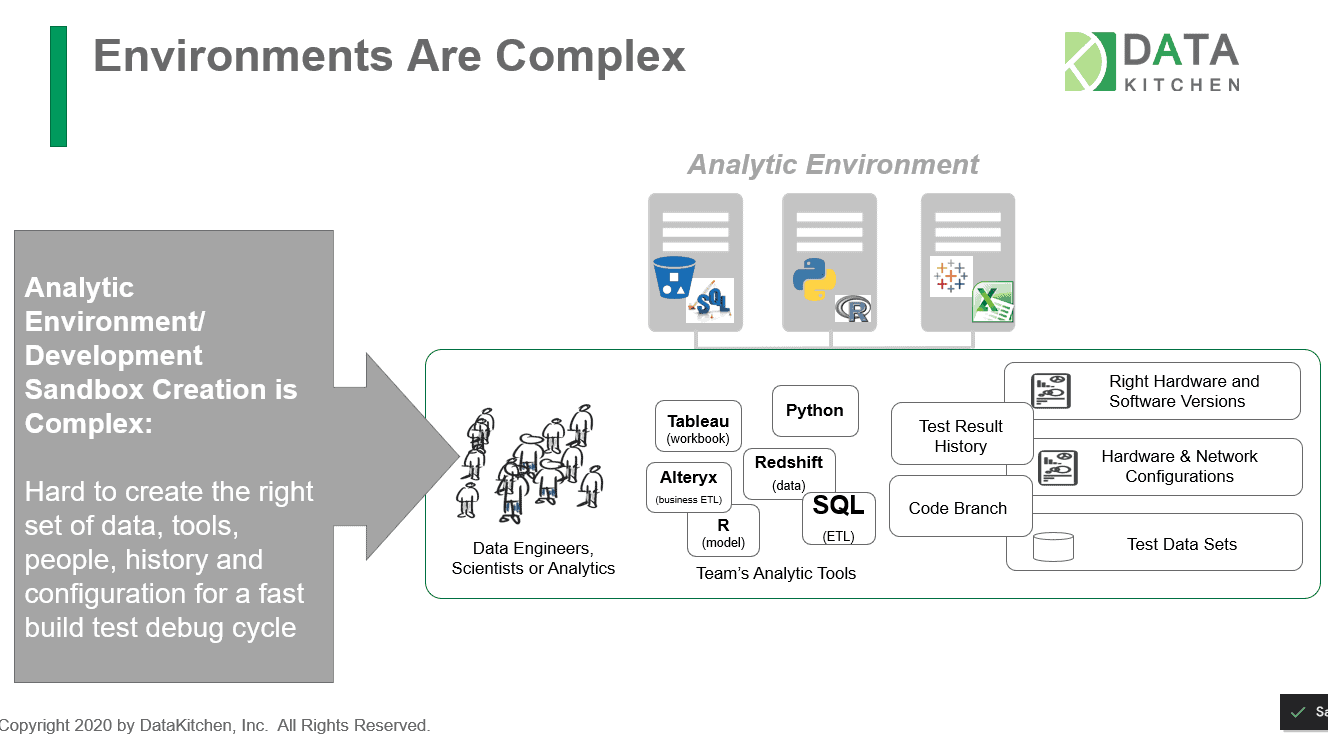 Environments Are Complex

DATA KITCHEN

Analytic Environment

SQL

R

Analytic Environment/ Development Sandbox Creation is Complex:

Hard to create the right set of data, tools, people, history and configuration for a fast build test debug cycle

Data Engineers, Scientists or Analytics

Tableau (workbook)

Python

Alteryx (business ETL)

Redshift (data)

R (model)

SQL (ETL)

Team's Analytic Tools

Test Result History

Code Branch

Right Hardware and Software Versions

Hardware & Network Configurations

Test Data Sets

Copyright 2020 by DataKitchen, Inc. All Rights Reserved.

Sa